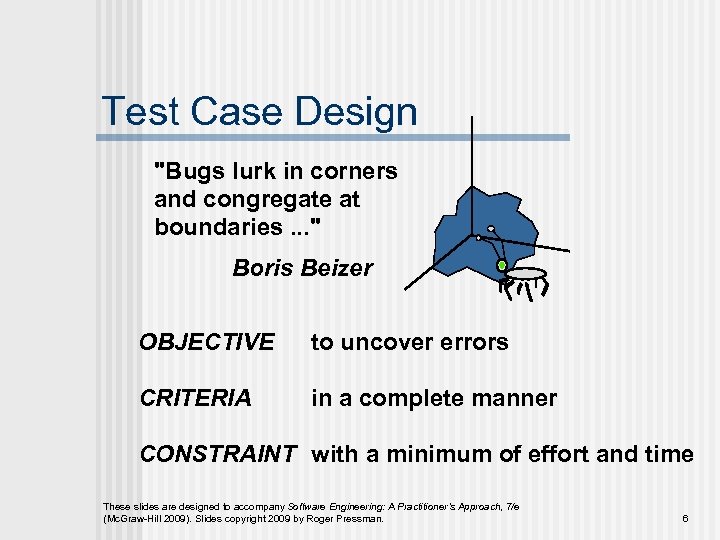 Test Case Design

"Bugs lurk in corners and congregate at boundaries ..."

Boris Beizer

OBJECTIVE to uncover errors

CRITERIA in a complete manner

CONSTRAINT with a minimum of effort and time

These slides are designed to accompany Software Engineering: A Practitioner's Approach, 7/e (McGraw-Hill 2009). Slides copyright 2009 by Roger Pressman.

6